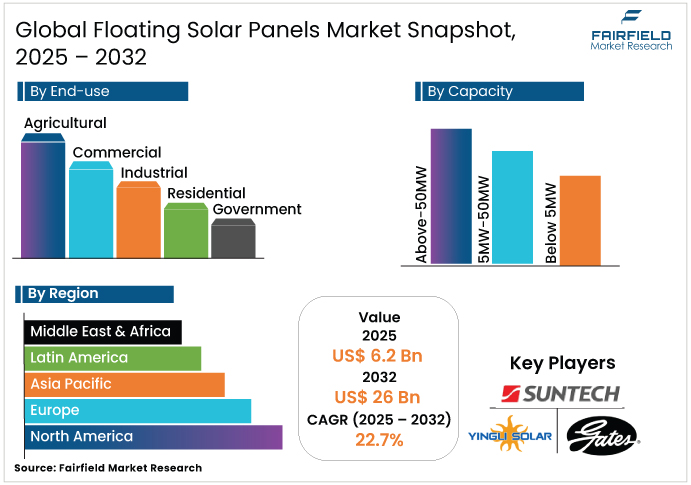 Global Floating Solar Panels Market Snapshot, 2025 – 2032

FAIRFIELD
Market Research

By End-use

Agricultural
Commercial
Industrial
Residential
Government

By Capacity

Above-50MW
5MW-50MW
Below 5MW

By Region

Middle East & Africa
Latin America
Asia Pacific
Europe
North America

Value
2025
US$ 6.2 Bn
2032
US$ 26 Bn
CAGR (2025 – 2032)
22.7%

Key Players

SUNTECH
YINGLI SOLAR
Gates

Source: Fairfield Market Research